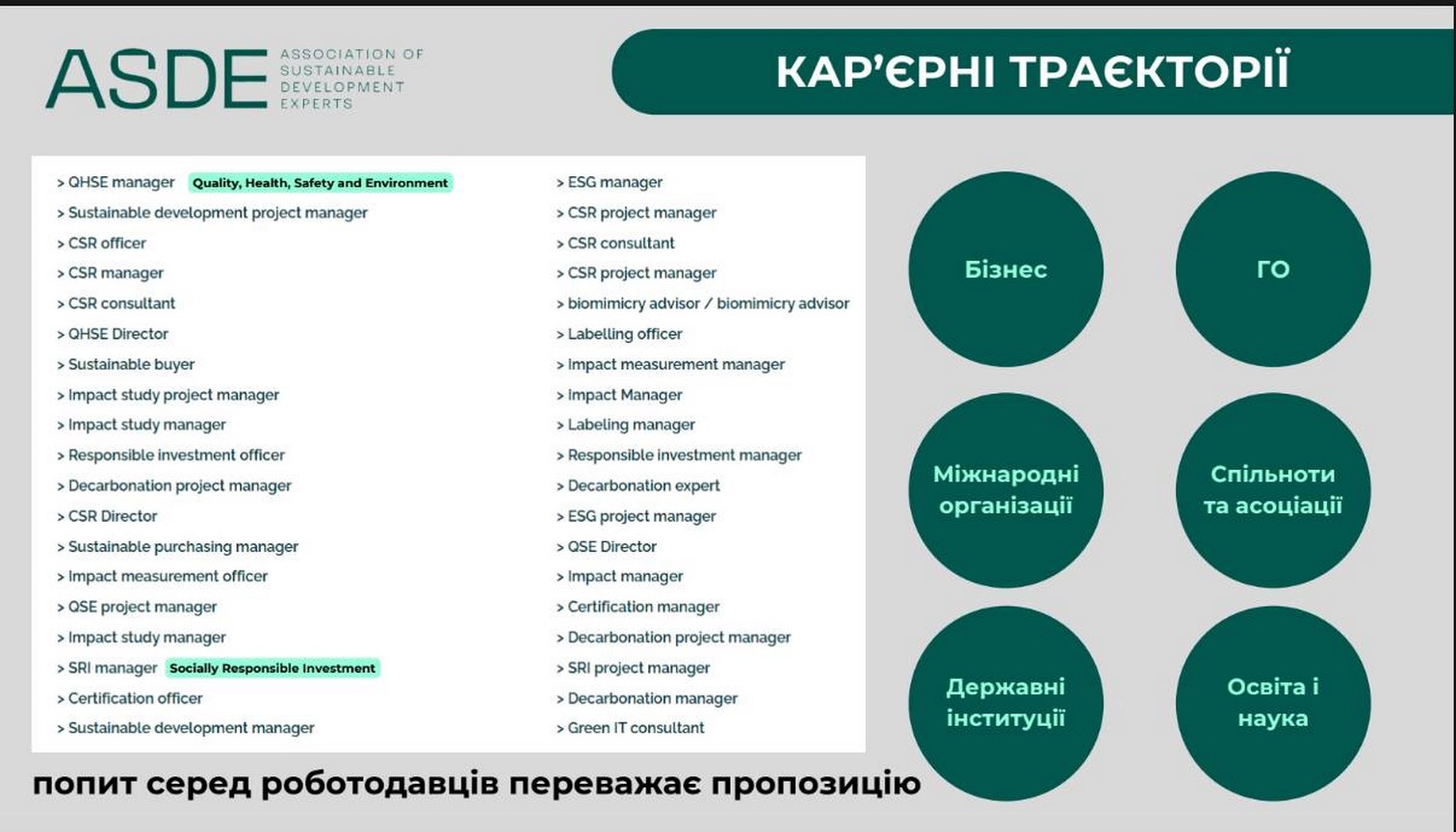 ASDE ASSOCIATION OF SUSTAINABLE DEVELOPMENT EXPERTS

КАР'ЄРНІ ТРАЄКТОРІЇ

> QHSE manager Quality, Health, Safety and Environment
> Sustainable development project manager
> CSR officer
> CSR manager
> CSR consultant
> QHSE Director
> Sustainable buyer
> Impact study project manager
> Impact study manager
> Responsible investment officer
> Decarbonation project manager
> CSR Director
> Sustainable purchasing manager
> Impact measurement officer
> QSE project manager
> Impact study manager
> SRI manager Socially Responsible Investment
> Certification officer
> Sustainable development manager

> ESG manager
> CSR project manager
> CSR consultant
> CSR project manager
> biomimicry advisor / biomimicry advisor
> Labelling officer
> Impact measurement manager
> Impact Manager
> Labeling manager
> Responsible investment manager
> Decarbonation expert
> ESG project manager
> QSE Director
> Impact manager
> Certification manager
> Decarbonation project manager
> SRI project manager
> Decarbonation manager
> Green IT consultant

Бізнес

ГО

Міжнародні організації

Спільноти та асоціації

Державні інституції

Освіта і наука

попит серед роботодавців переважає пропозицію